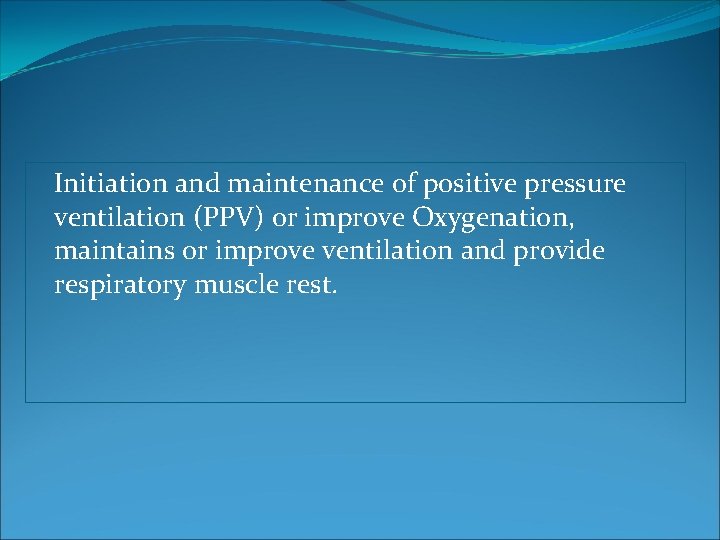 Initiation and maintenance of positive pressure ventilation (PPV) or improve Oxygenation, maintains or improve ventilation and provide respiratory muscle rest.